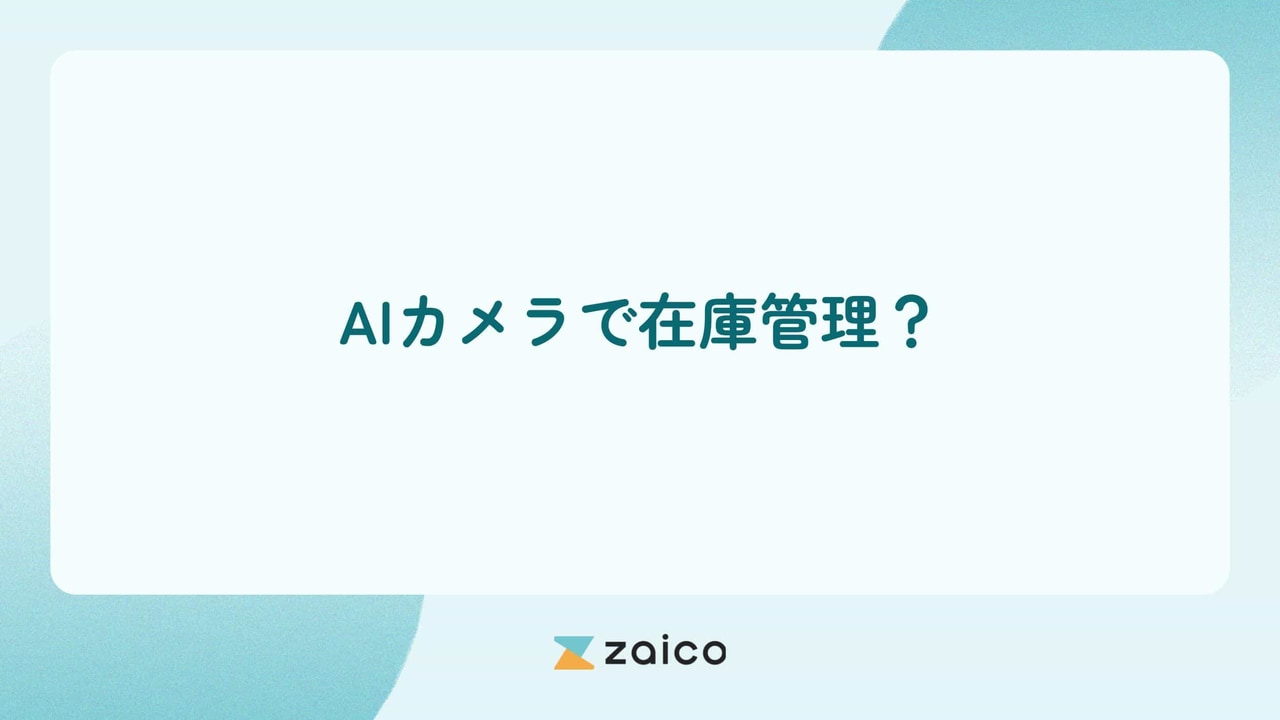 AIカメラで在庫管理？

zaico